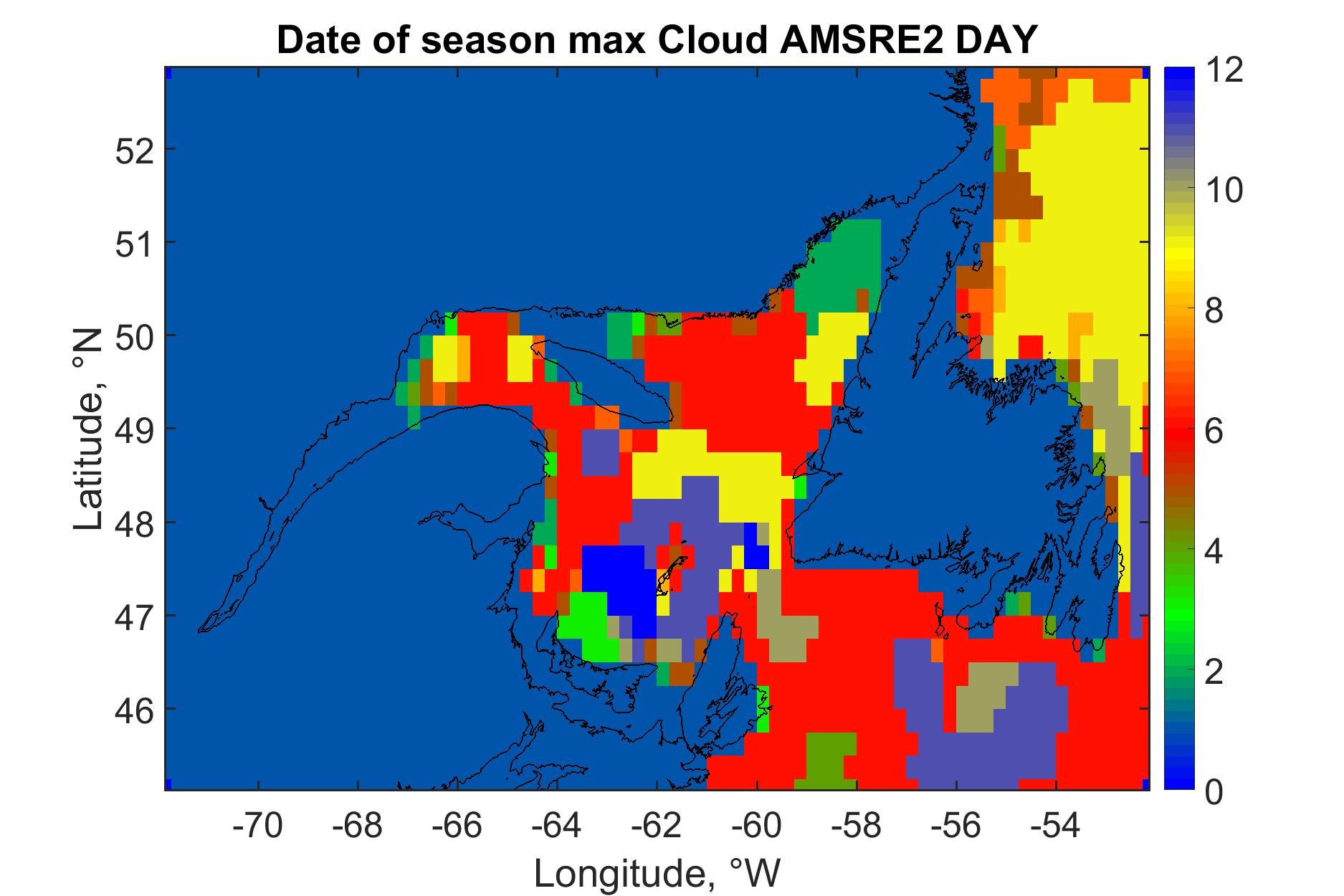 Date of season max Cloud AMSRE2 DAY

Latitude, °N

52
51
50
49
48
47
46

-70 -68 -66 -64 -62 -60 -58 -56 -54

Longitude, °W

12
10
8
6
4
2
0